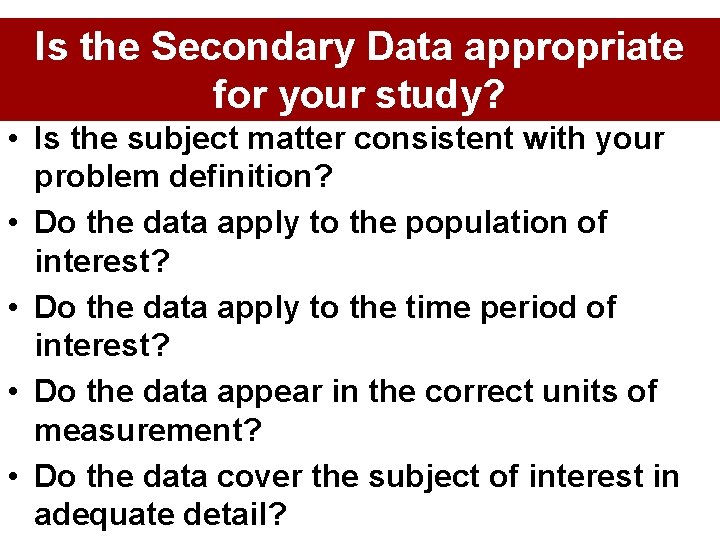 Is the Secondary Data appropriate for your study?

• Is the subject matter consistent with your problem definition?
• Do the data apply to the population of interest?
• Do the data apply to the time period of interest?
• Do the data appear in the correct units of measurement?
• Do the data cover the subject of interest in adequate detail?